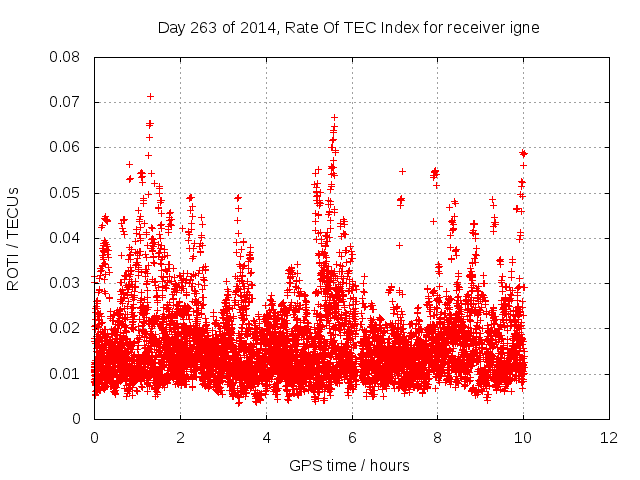 Day 263 of 2014, Rate Of TEC Index for receiver igne

ROTI / TECUs

0.08
0.07
0.06
0.05
0.04
0.03
0.02
0.01
0

0
2
4
6
8
10
12

GPS time / hours